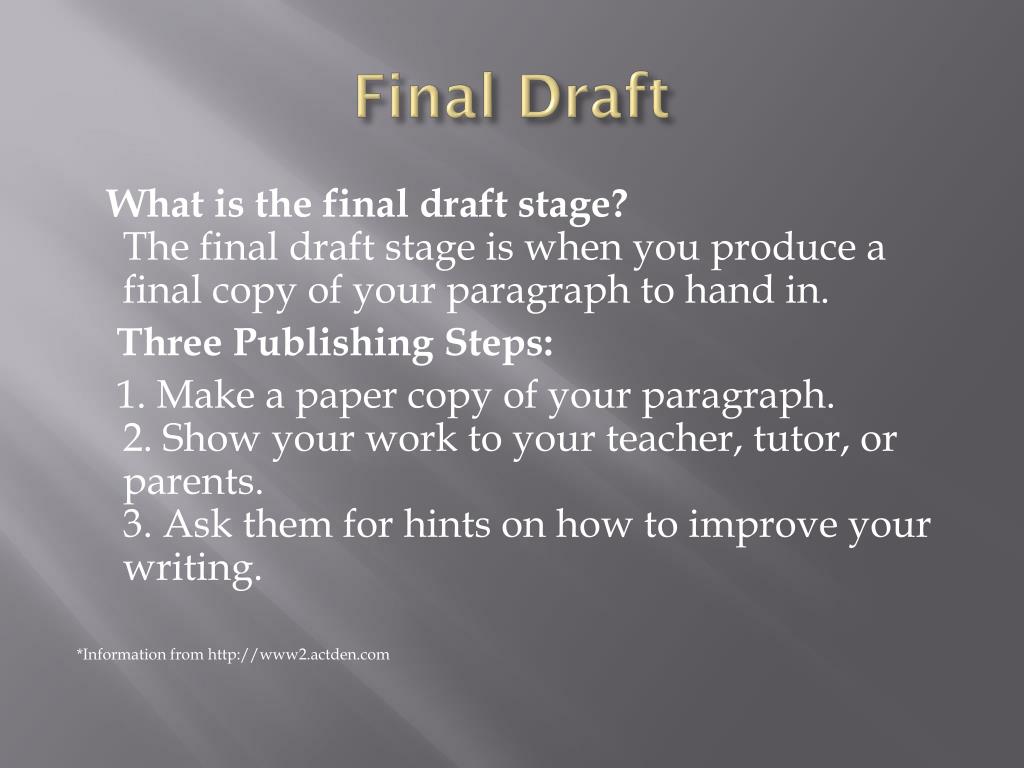 Final Draft

What is the final draft stage?
The final draft stage is when you produce a final copy of your paragraph to hand in.

Three Publishing Steps:

1. Make a paper copy of your paragraph.
2. Show your work to your teacher, tutor, or parents.
3. Ask them for hints on how to improve your writing.

*Information from http://www2.actden.com